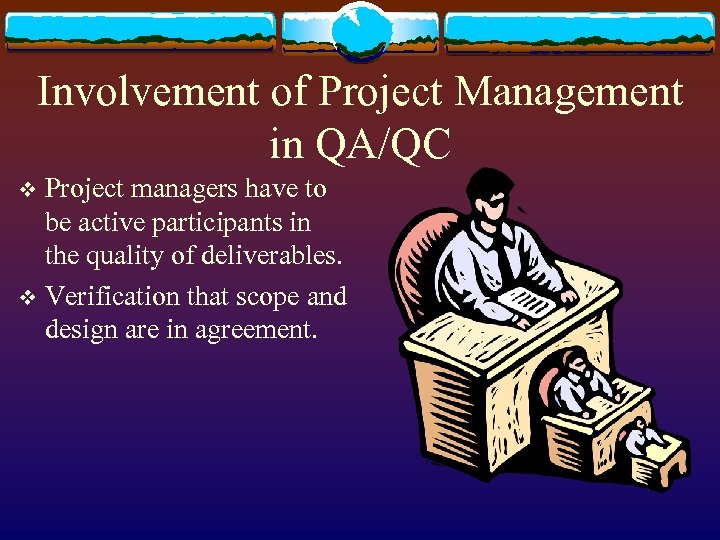 Involvement of Project Management in QA/QC

❖ Project managers have to be active participants in the quality of deliverables.

❖ Verification that scope and design are in agreement.